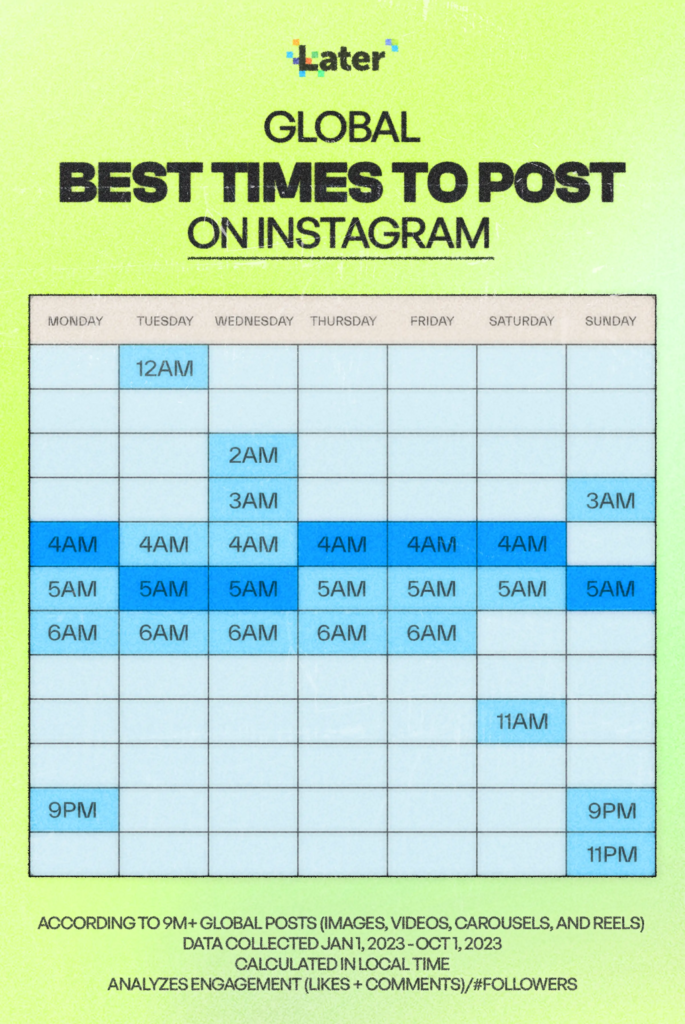 Later

GLOBAL
BEST TIMES TO POST
ON INSTAGRAM

| MONDAY | TUESDAY | WEDNESDAY | THURSDAY | FRIDAY | SATURDAY | SUNDAY |
|---|---|---|---|---|---|---|
| | 12AM | | | | | |
| | | | | | | |
| | | 2AM | | | | |
| | | 3AM | | | | 3AM |
| 4AM | 4AM | 4AM | 4AM | 4AM | 4AM | |
| 5AM | 5AM | 5AM | 5AM | 5AM | 5AM | 5AM |
| 6AM | 6AM | 6AM | 6AM | 6AM | | |
| | | | | | | |
| | | | | | 11AM | |
| | | | | | | |
| 9PM | | | | | | 9PM |
| | | | | | | 11PM |

ACCORDING TO 9M+ GLOBAL POSTS (IMAGES, VIDEOS, CAROUSELS, AND REELS)
DATA COLLECTED JAN 1, 2023 - OCT 1, 2023
CALCULATED IN LOCAL TIME
ANALYZES ENGAGEMENT (LIKES + COMMENTS)/#FOLLOWERS